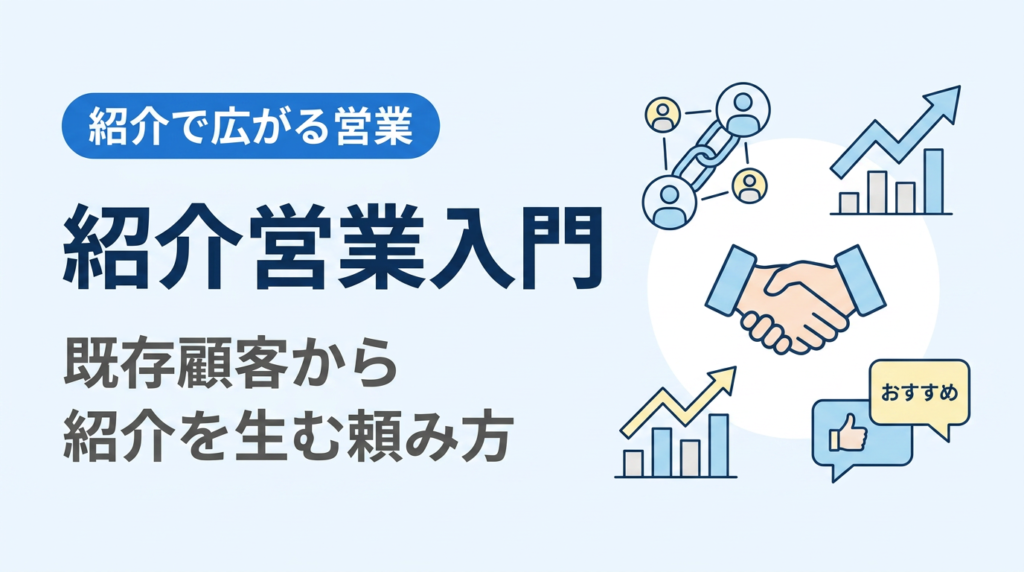 紹介で広がる営業

紹介営業入門

既存顧客から
紹介を生む頼み方

おすすめ